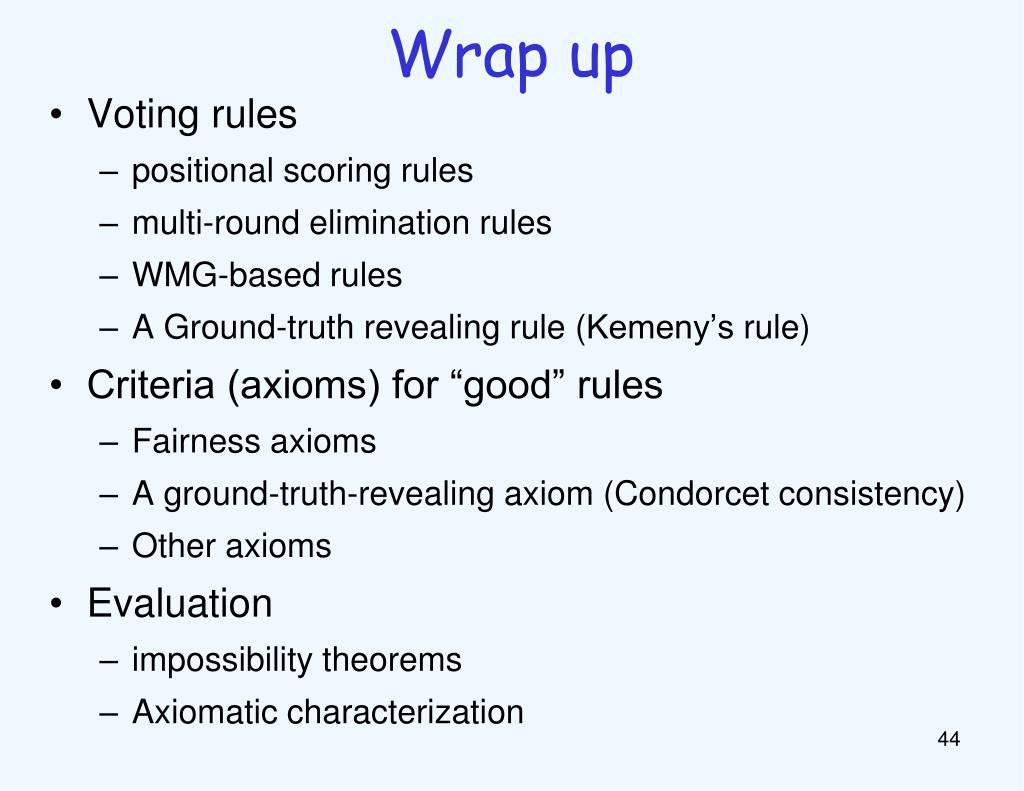 Wrap up

• Voting rules
– positional scoring rules
– multi-round elimination rules
– WMG-based rules
– A Ground-truth revealing rule (Kemeny’s rule)

• Criteria (axioms) for “good” rules
– Fairness axioms
– A ground-truth-revealing axiom (Condorcet consistency)
– Other axioms

• Evaluation
– impossibility theorems
– Axiomatic characterization

44